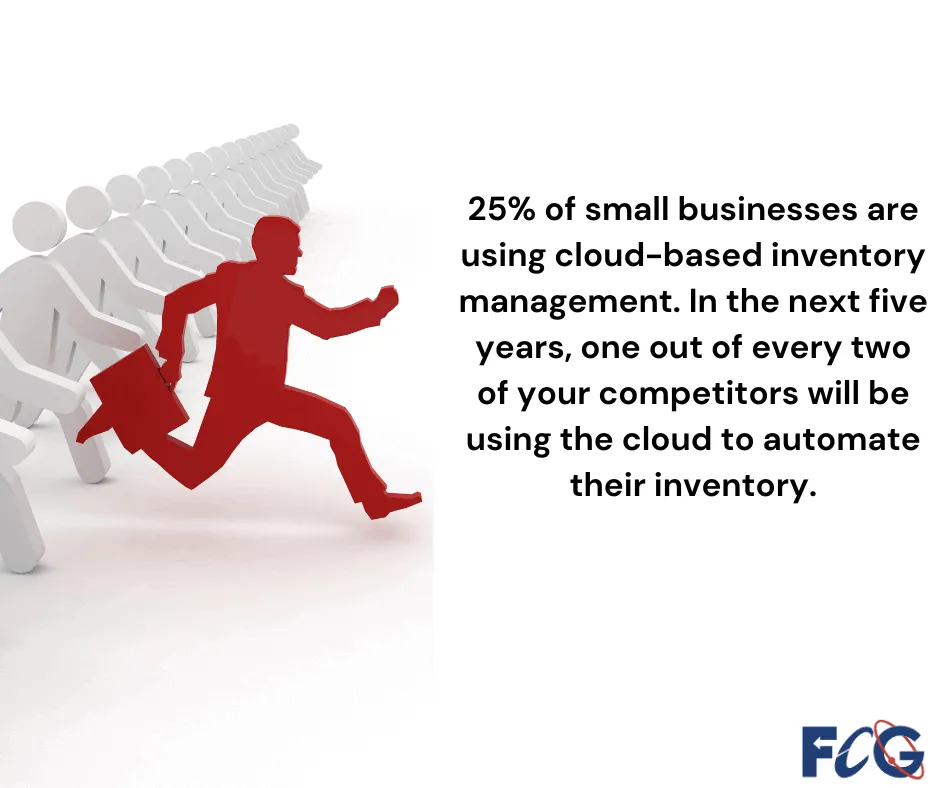 25% of small businesses are using cloud-based inventory management. In the next five years, one out of every two of your competitors will be using the cloud to automate their inventory.

FCG